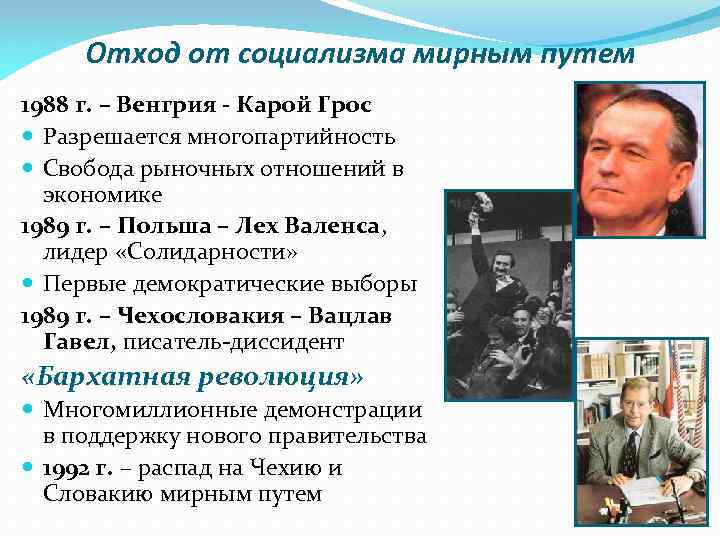 Отход от социализма мирным путем

1988 г. – Венгрия - Карой Грос

Разрешается многопартийность

Свобода рыночных отношений в экономике

1989 г. – Польша – Лех Валенса, лидер «Солидарности»

Первые демократические выборы

1989 г. – Чехословакия – Вацлав Гавел, писатель-диссидент

«Бархатная революция»

Многомиллионные демонстрации в поддержку нового правительства

1992 г. – распад на Чехию и Словакию мирным путем